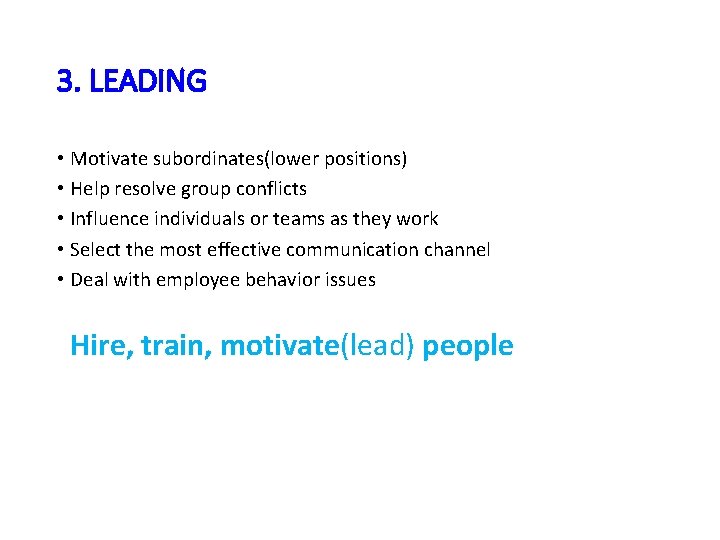 3. LEADING

• Motivate subordinates(lower positions)
• Help resolve group conflicts
• Influence individuals or teams as they work
• Select the most effective communication channel
• Deal with employee behavior issues

Hire, train, motivate(lead) people